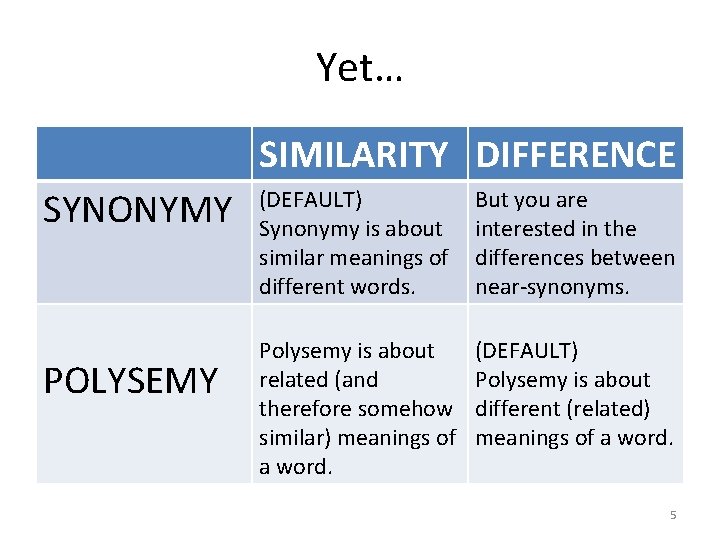 Yet…

| | SIMILARITY | DIFFERENCE |
|---|---|---|
| SYNONYMY | (DEFAULT) Synonymy is about similar meanings of different words. | But you are interested in the differences between near-synonyms. |
| POLYSEMY | Polysemy is about related (and therefore somehow similar) meanings of a word. | (DEFAULT) Polysemy is about different (related) meanings of a word. |

5